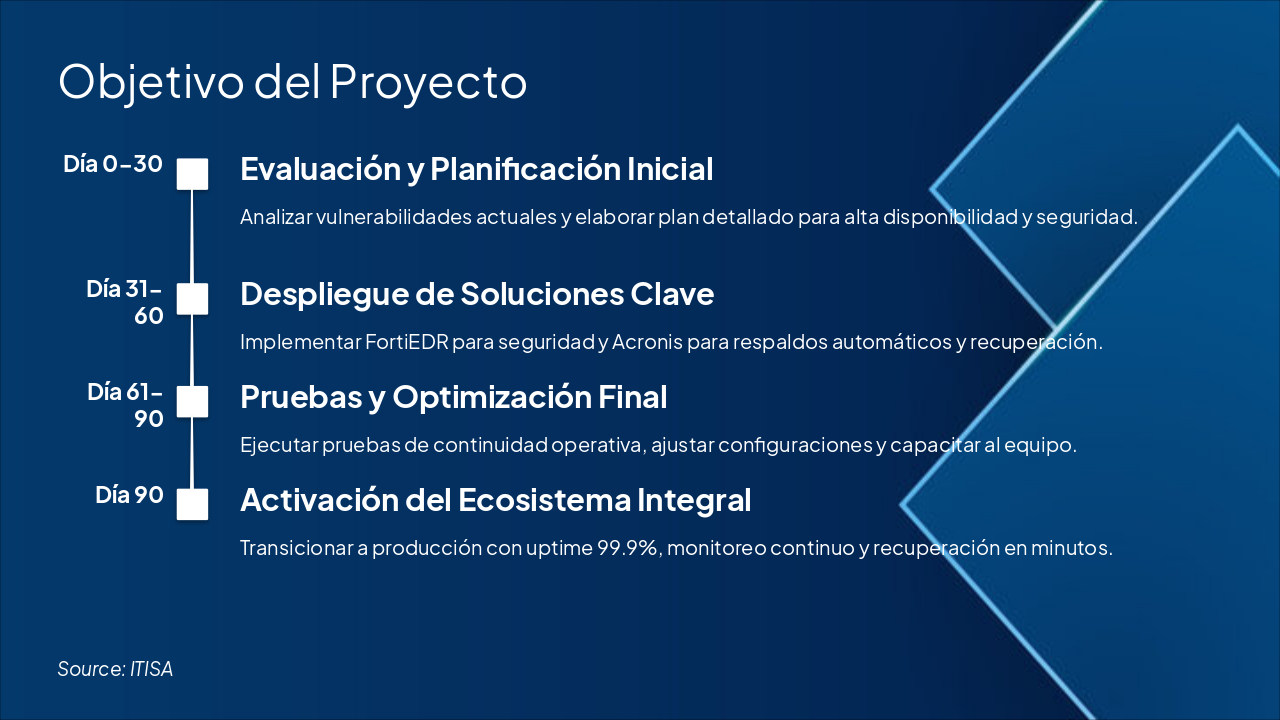 Objetivo del Proyecto

Día 0-30

Evaluación y Planificación Inicial

Analizar vulnerabilidades actuales y elaborar plan detallado para alta disponibilidad y seguridad.

Día 31-60

Despliegue de Soluciones Clave

Implementar FortiEDR para seguridad y Acronis para respaldos automáticos y recuperación.

Día 61-90

Pruebas y Optimización Final

Ejecutar pruebas de continuidad operativa, ajustar configuraciones y capacitar al equipo.

Día 90

Activación del Ecosistema Integral

Transicionar a producción con uptime 99.9%, monitoreo continuo y recuperación en minutos.

Source: ITISA